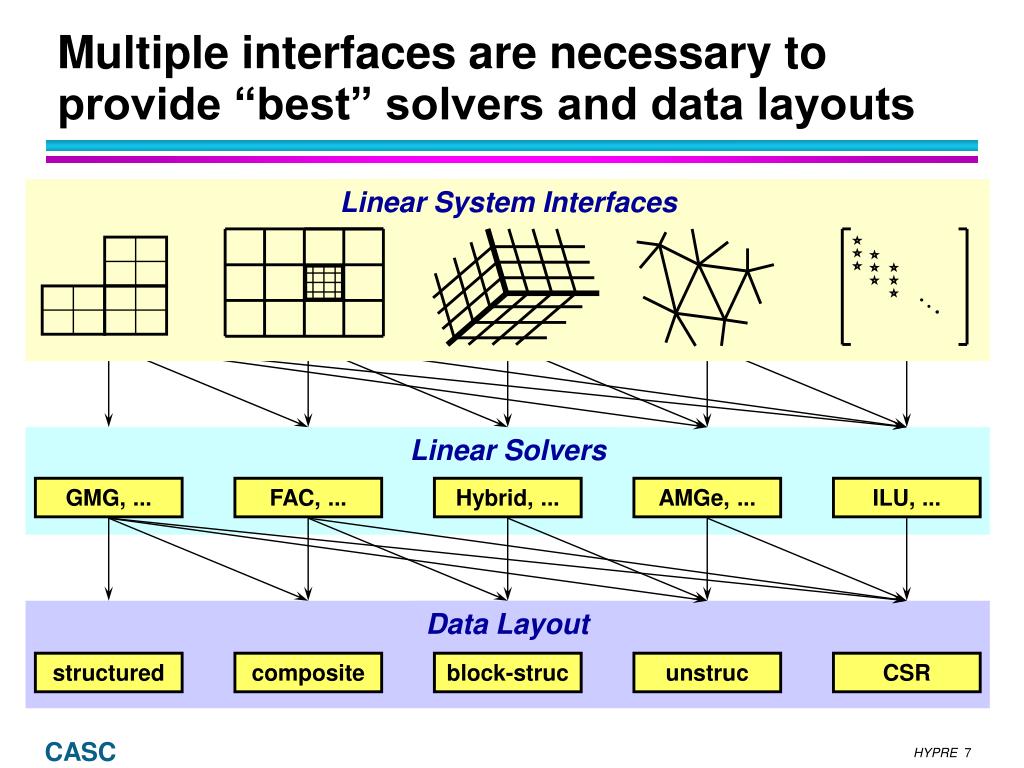 Multiple interfaces are necessary to provide “best” solvers and data layouts

Linear System Interfaces

Linear Solvers

GMG, ...

FAC, ...

Hybrid, ...

AMGe, ...

ILU, ...

Data Layout

structured

composite

block-struc

unstruc

CSR

CASC

HYPRE 7